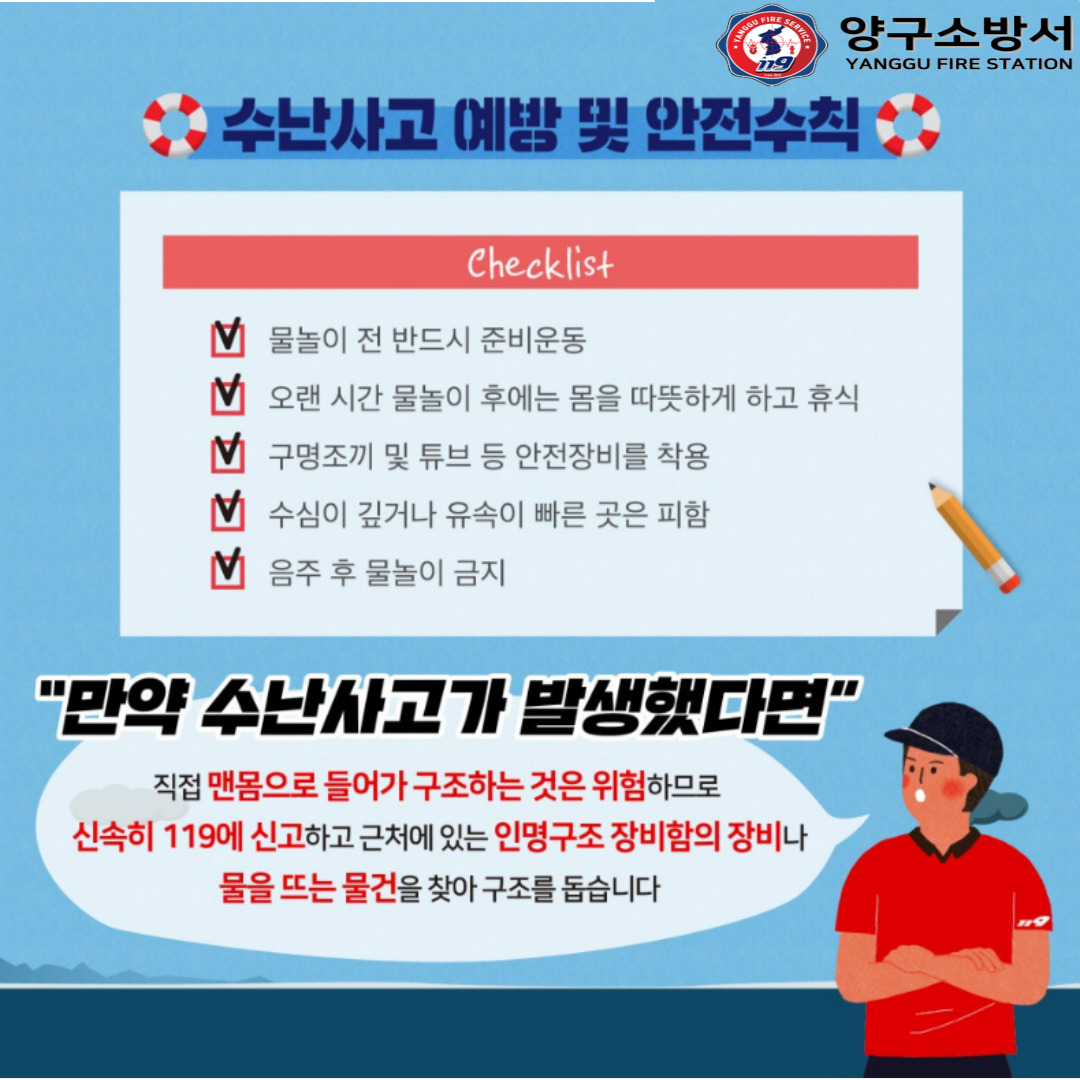 YANGGU FIRE SERVICE
119
양구소방서
YANGGU FIRE STATION

수난사고 예방 및 안전수칙

Checklist

물놀이 전 반드시 준비운동

오랜 시간 물놀이 후에는 몸을 따뜻하게 하고 휴식

구명조끼 및 튜브 등 안전장비를 착용

수심이 깊거나 유속이 빠른 곳은 피함

음주 후 물놀이 금지

"만약 수난사고가 발생했다면"

직접 맨몸으로 들어가 구조하는 것은 위험하므로 신속히 119에 신고하고 근처에 있는 인명구조 장비함의 장비나 물을 뜨는 물건을 찾아 구조를 돕습니다

119